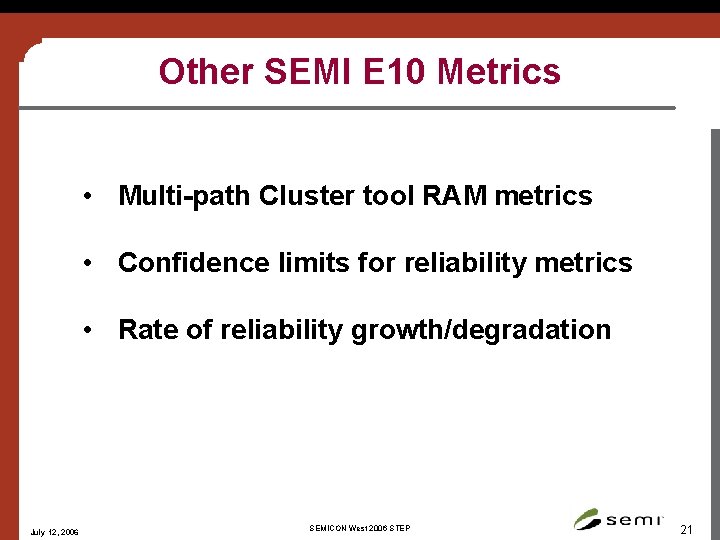 Other SEMI E10 Metrics

• Multi-path Cluster tool RAM metrics

• Confidence limits for reliability metrics

• Rate of reliability growth/degradation

July 12, 2006

SEMICON West 2006 STEP

semi

21